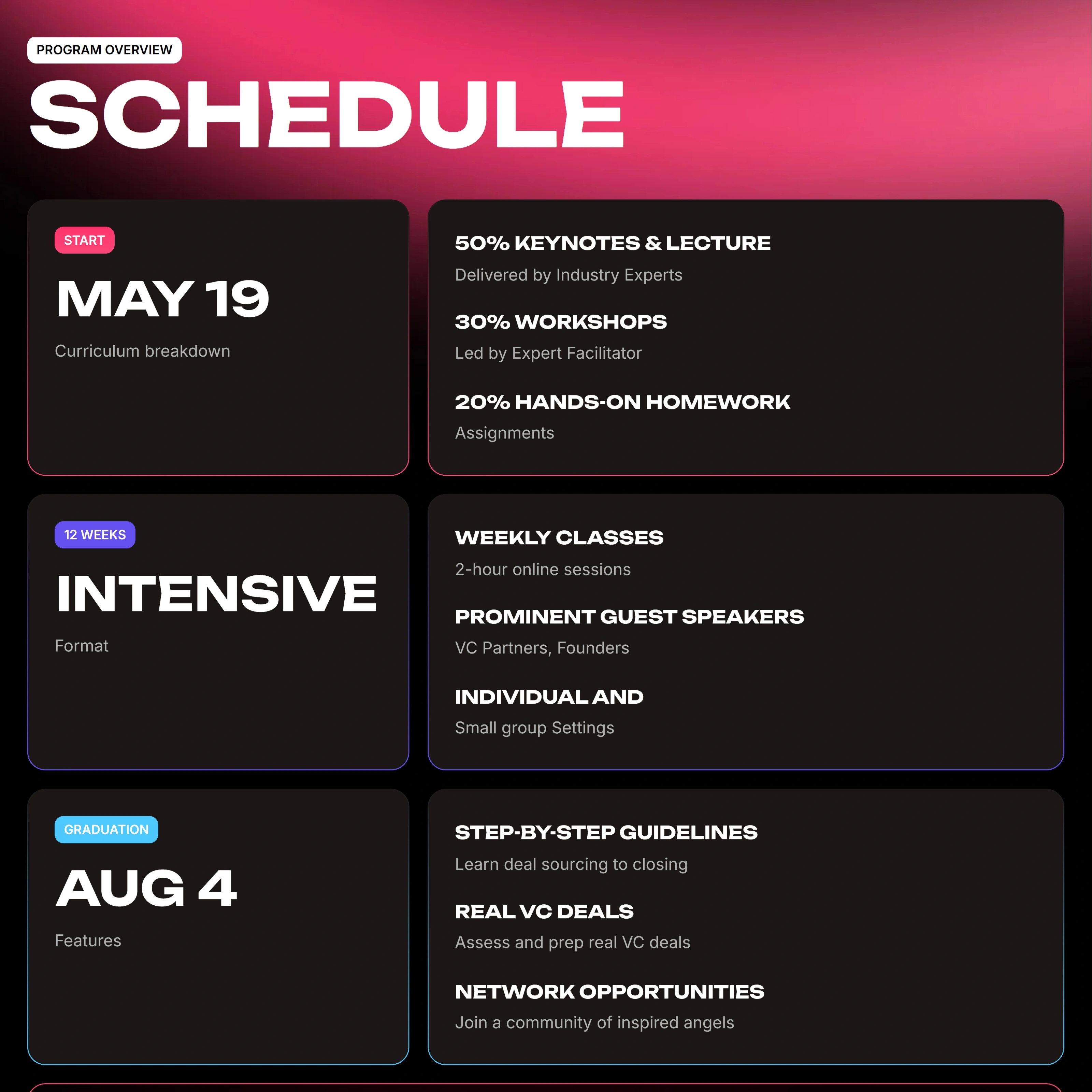 PROGRAM OVERVIEW

SCHEDULE

START

MAY 19

Curriculum breakdown

50% KEYNOTES & LECTURE

Delivered by Industry Experts

30% WORKSHOPS

Led by Expert Facilitator

20% HANDS-ON HOMEWORK

Assignments

12 WEEKS

INTENSIVE

Format

WEEKLY CLASSES

2-hour online sessions

PROMINENT GUEST SPEAKERS

VC Partners, Founders

INDIVIDUAL AND

Small group Settings

GRADUATION

AUG 4

Features

STEP-BY-STEP GUIDELINES

Learn deal sourcing to closing

REAL VC DEALS

Assess and prep real VC deals

NETWORK OPPORTUNITIES

Join a community of inspired angels